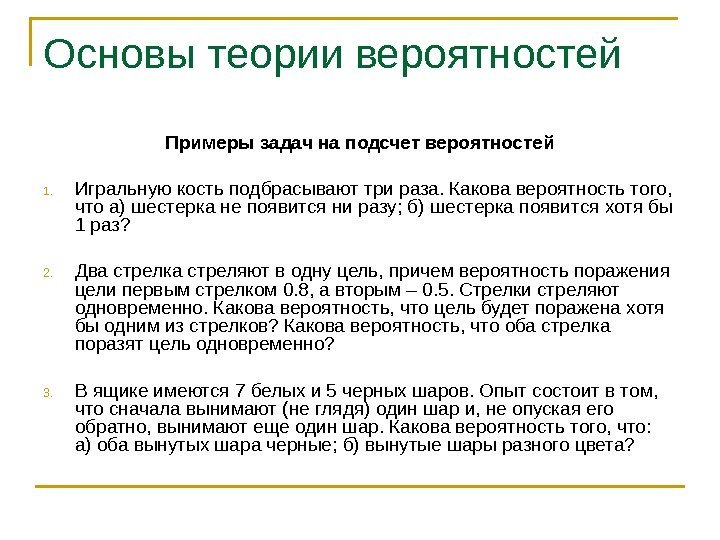 Основы теории вероятностей

Примеры задач на подсчет вероятностей

1. Игральную кость подбрасывают три раза. Какова вероятность того, что а) шестерка не появится ни разу; б) шестерка появится хотя бы 1 раз?

2. Два стрелка стреляют в одну цель, причем вероятность поражения цели первым стрелком 0.8, а вторым – 0.5. Стрелки стреляют одновременно. Какова вероятность, что цель будет поражена хотя бы одним из стрелков? Какова вероятность, что оба стрелка поразят цель одновременно?

3. В ящике имеются 7 белых и 5 черных шаров. Опыт состоит в том, что сначала вынимают (не глядя) один шар и, не опуская его обратно, вынимают еще один шар. Какова вероятность того, что: а) оба вынутых шара черные; б) вынутые шары разного цвета?